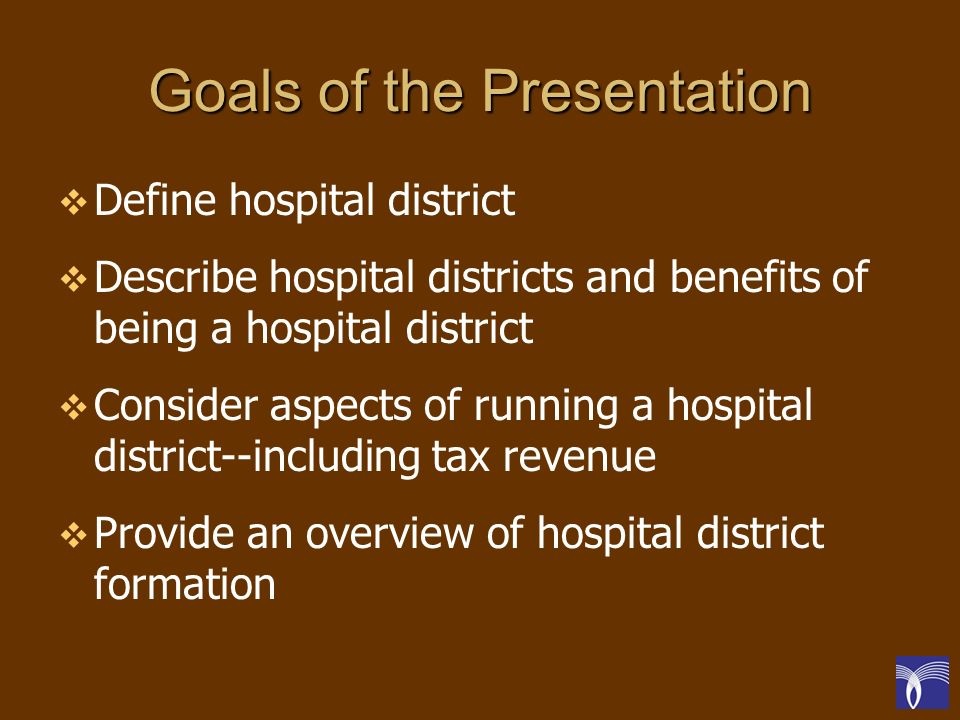 Goals of the Presentation

❖ Define hospital district

❖ Describe hospital districts and benefits of being a hospital district

❖ Consider aspects of running a hospital district--including tax revenue

❖ Provide an overview of hospital district formation